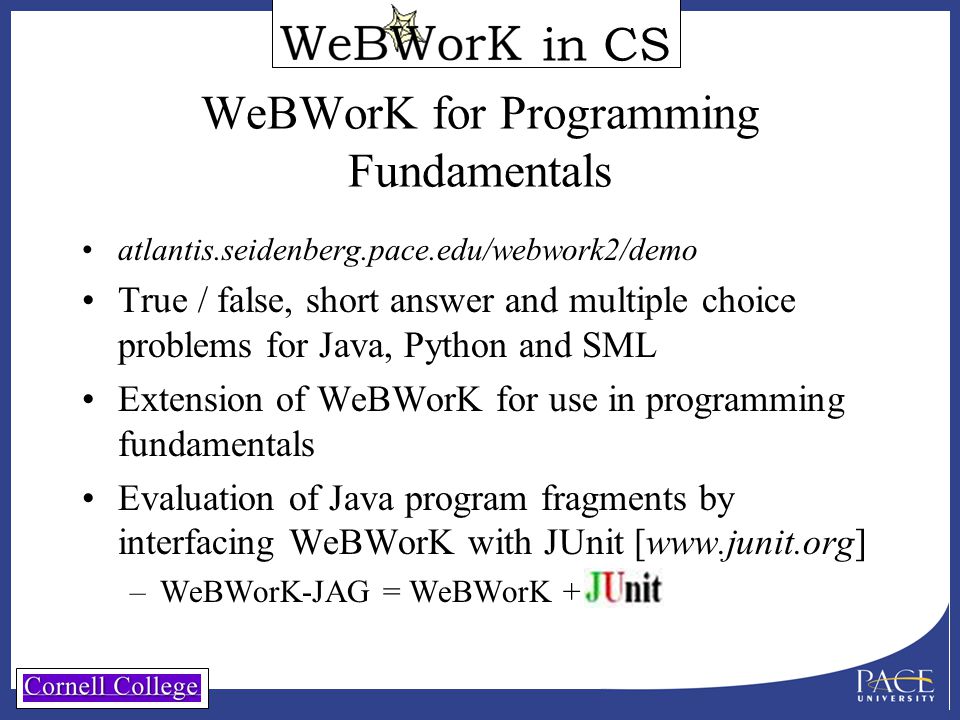 WeBWorK in CS

WeBWorK for Programming Fundamentals

• atlantis.seidenberg.pace.edu/webwork2/demo
• True / false, short answer and multiple choice problems for Java, Python and SML
• Extension of WeBWorK for use in programming fundamentals
• Evaluation of Java program fragments by interfacing WeBWorK with JUnit [www.junit.org]
– WeBWorK-JAG = WeBWorK + JUnit

Cornell College

PACE UNIVERSITY